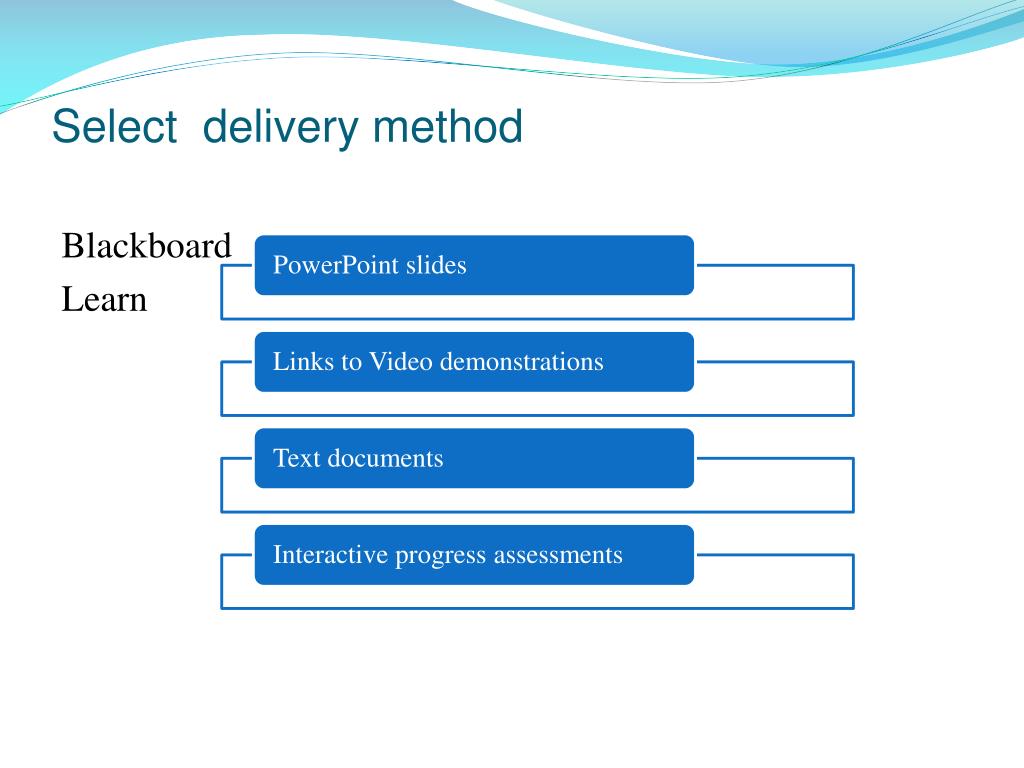 Select  delivery method

Blackboard Learn

PowerPoint slides

Links to Video demonstrations

Text documents

Interactive progress assessments